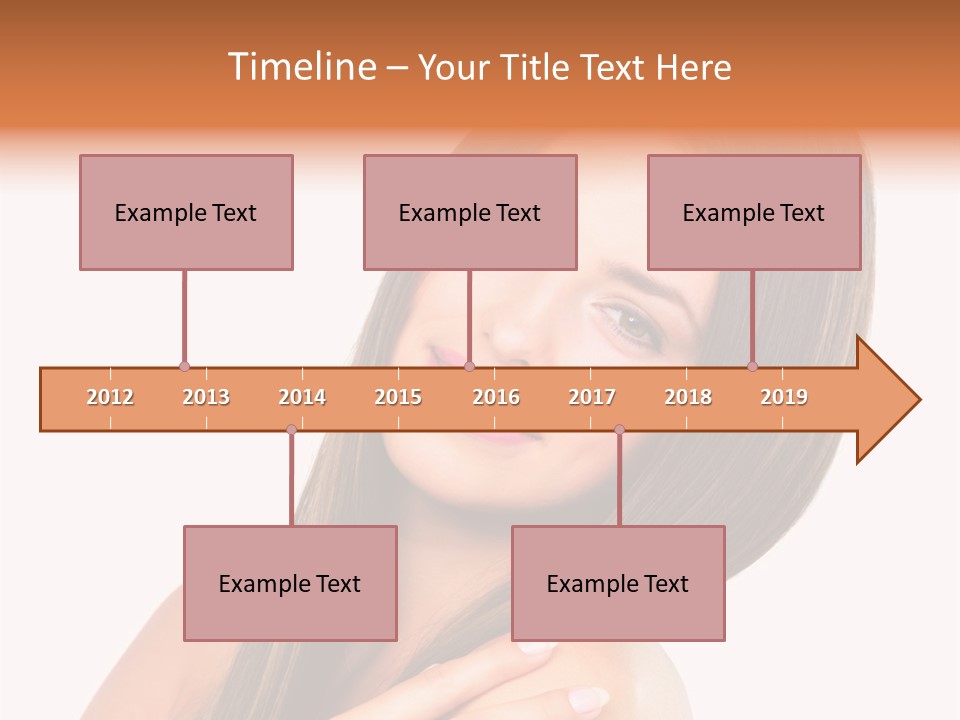 Timeline – Your Title Text Here

Example Text

Example Text

Example Text

2012 2013 2014 2015 2016 2017 2018 2019

Example Text

Example Text